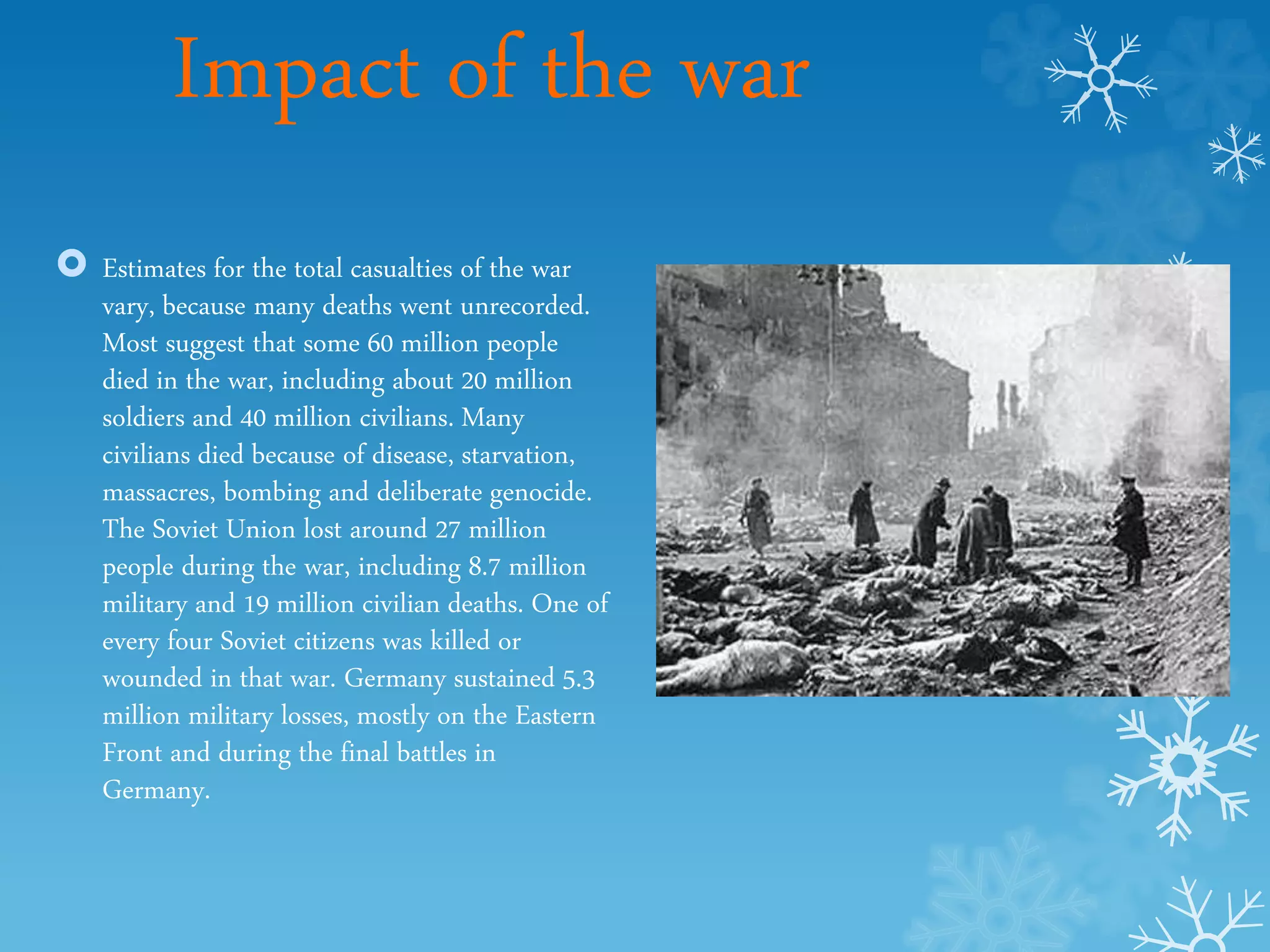 Impact of the war

Estimates for the total casualties of the war vary, because many deaths went unrecorded. Most suggest that some 60 million people died in the war, including about 20 million soldiers and 40 million civilians. Many civilians died because of disease, starvation, massacres, bombing and deliberate genocide. The Soviet Union lost around 27 million people during the war, including 8.7 million military and 19 million civilian deaths. One of every four Soviet citizens was killed or wounded in that war. Germany sustained 5.3 million military losses, mostly on the Eastern Front and during the final battles in Germany.